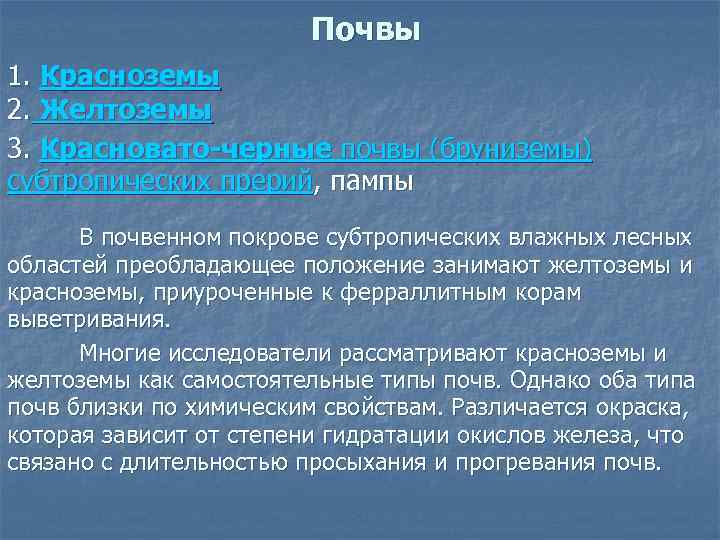 Почвы

1. Красноземы
2. Желтоземы
3. Красновато-черные почвы (бруниземы) субтропических прерий, пампы

В почвенном покрове субтропических влажных лесных областей преобладающее положение занимают желтоземы и красноземы, приуроченные к ферраллитным корам выветривания.

Многие исследователи рассматривают красноземы и желтоземы как самостоятельные типы почв. Однако оба типа почв близки по химическим свойствам. Различается окраска, которая зависит от степени гидратации окислов железа, что связано с длительностью просыхания и прогревания почв.